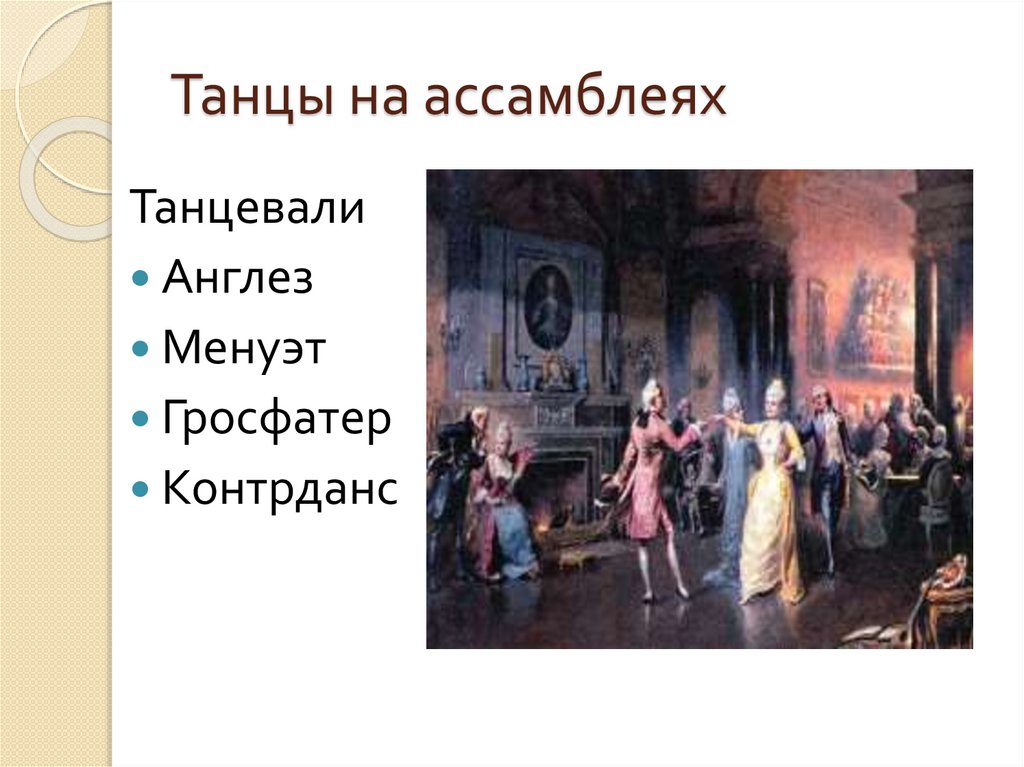 Танцы на ассамблеях

Танцевали

- Англез
- Менуэт
- Гросфатер
- Контрданс